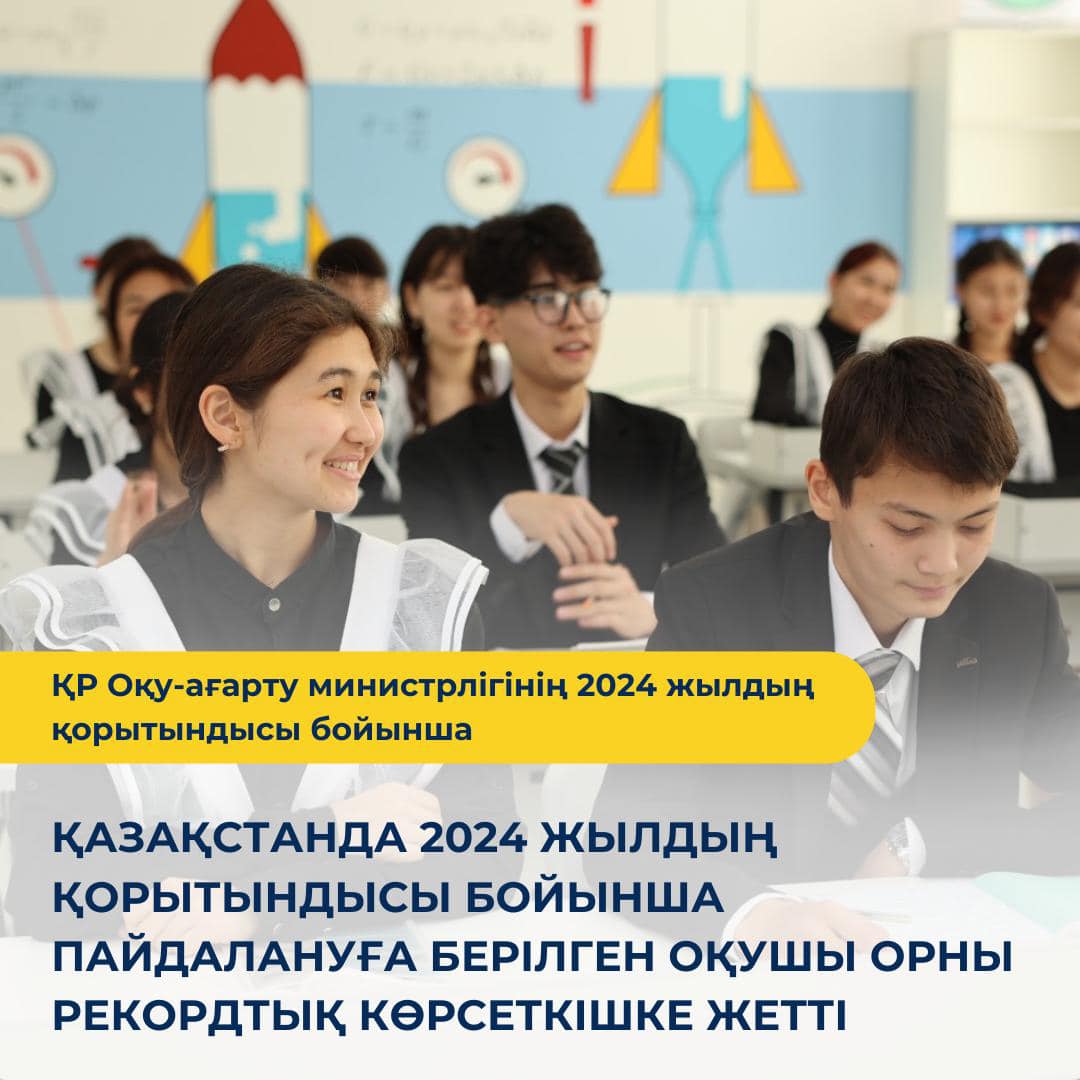 ҚР Оқу-ағарту министрлігінің 2024 жылдың қорытындысы бойынша

ҚАЗАҚСТАНДА 2024 ЖЫЛДЫҢ ҚОРЫТЫНДЫСЫ БОЙЫНША ПАЙДАЛАНУҒА БЕРІЛГЕН ОҚУШЫ ОРНЫ РЕКОРДТЫҚ КӨРСЕТКІШКЕ ЖЕТТІ